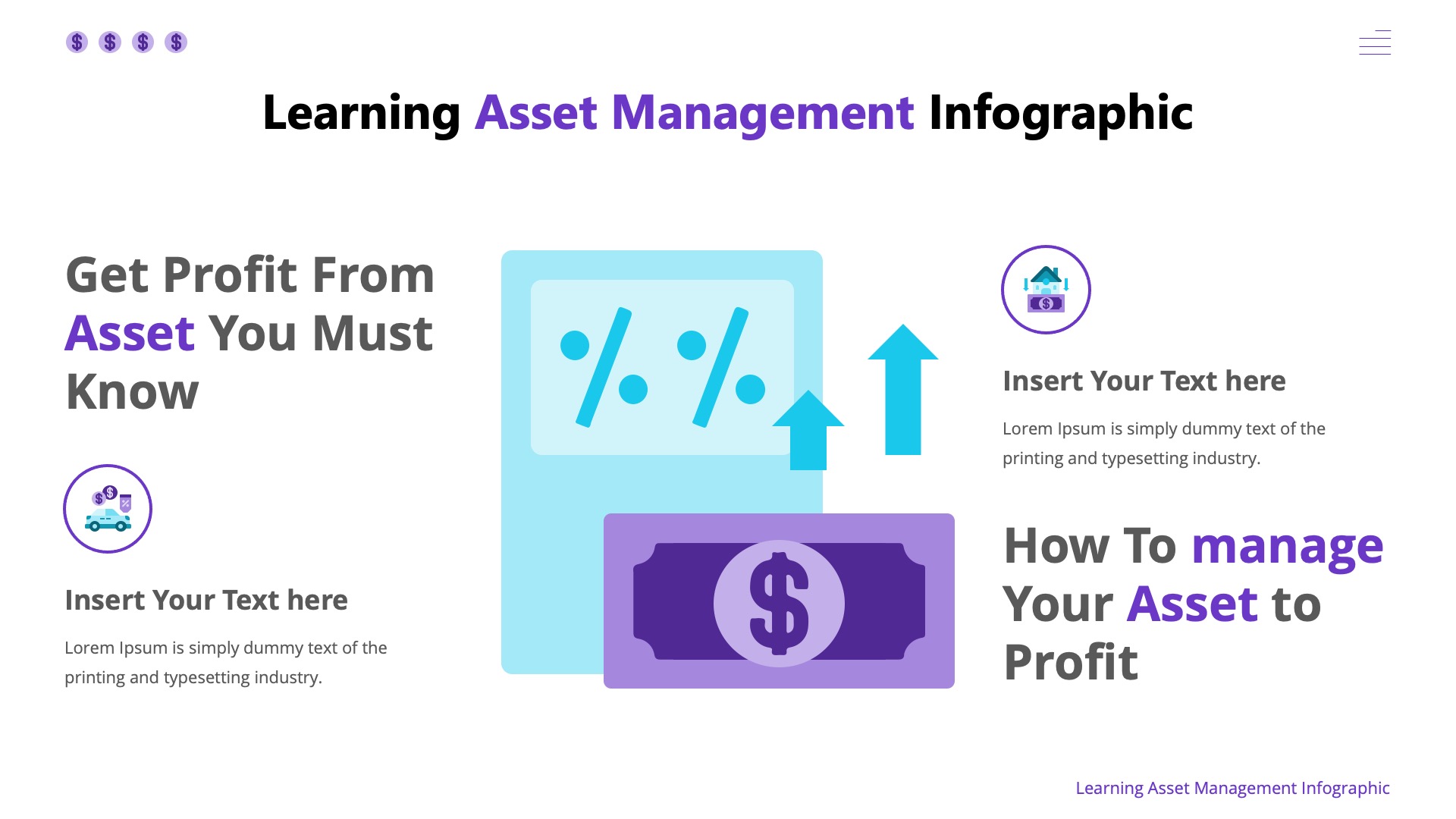 Learning Asset Management Infographic

Get Profit From Asset You Must Know

Insert Your Text here

Lorem Ipsum is simply dummy text of the printing and typesetting industry.

Insert Your Text here

Lorem Ipsum is simply dummy text of the printing and typesetting industry.

How To manage Your Asset to Profit

Learning Asset Management Infographic